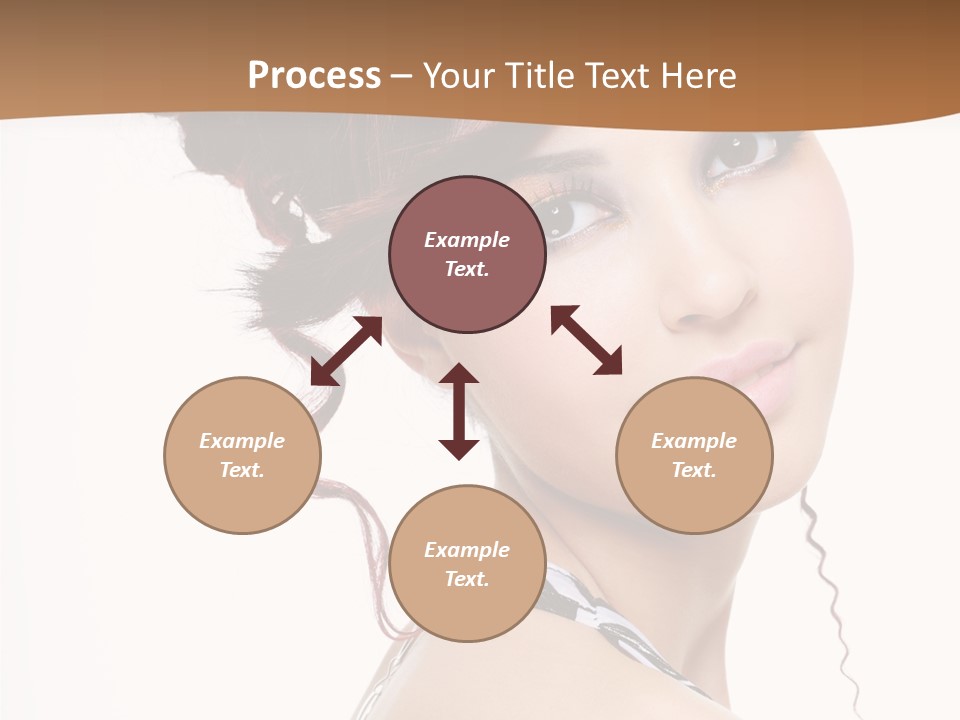 Process – Your Title Text Here

Example Text.

Example Text.

Example Text.

Example Text.